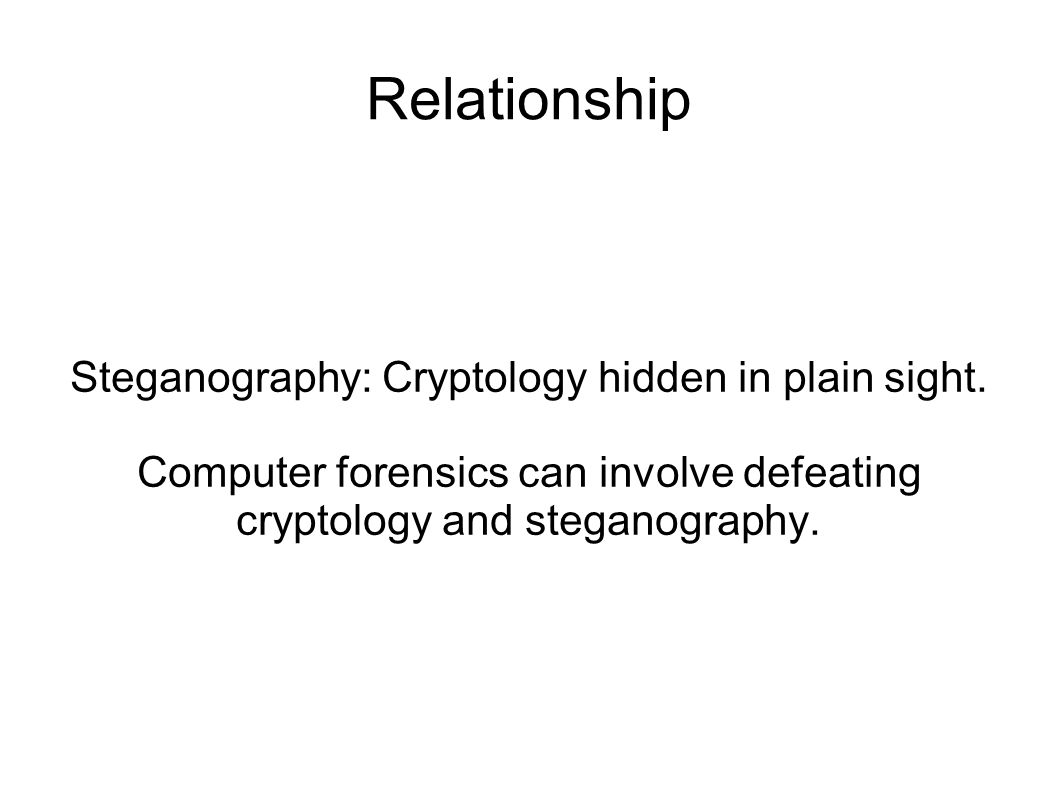 Relationship

Steganography: Cryptology hidden in plain sight.

Computer forensics can involve defeating cryptology and steganography.